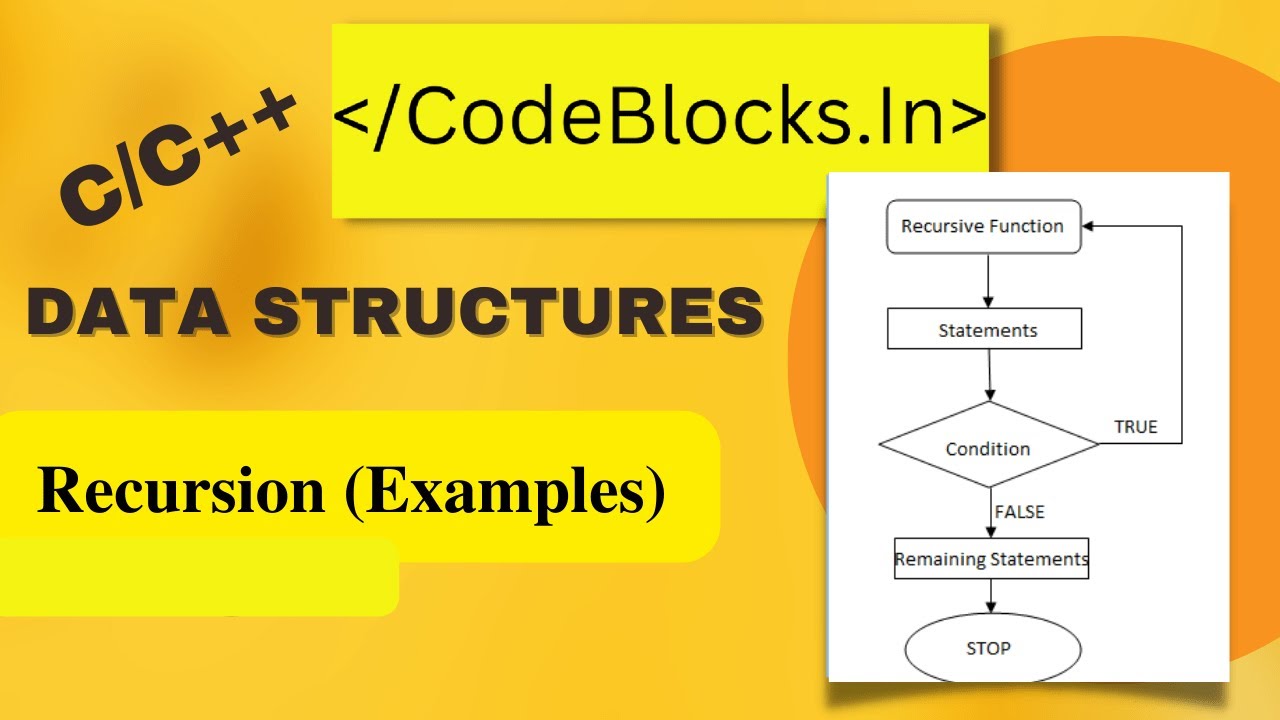 C/C++

</CodeBlocks.In>

DATA STRUCTURES

Recursion (Examples)

Recursive Function

Statements

Condition

TRUE

FALSE

Remaining Statements

STOP